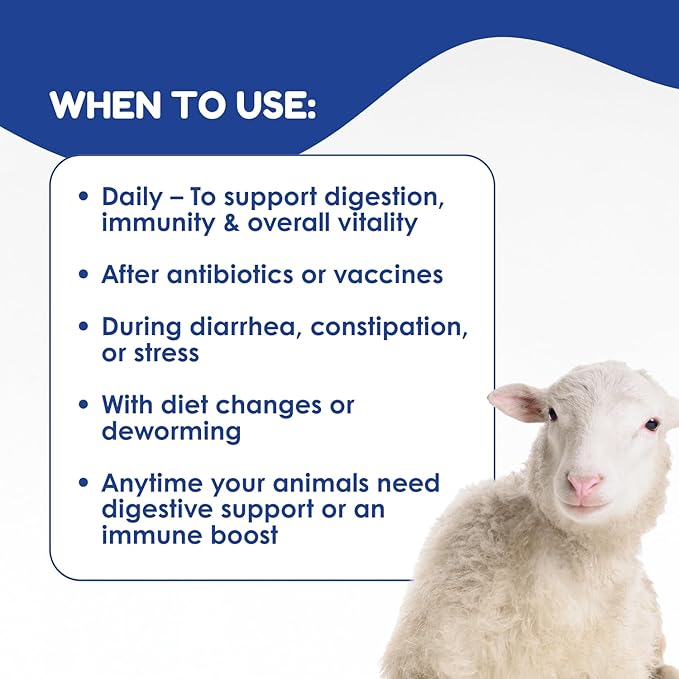 WHEN TO USE:

• Daily – To support digestion, immunity & overall vitality

• After antibiotics or vaccines

• During diarrhea, constipation, or stress

• With diet changes or deworming

• Anytime your animals need digestive support or an immune boost